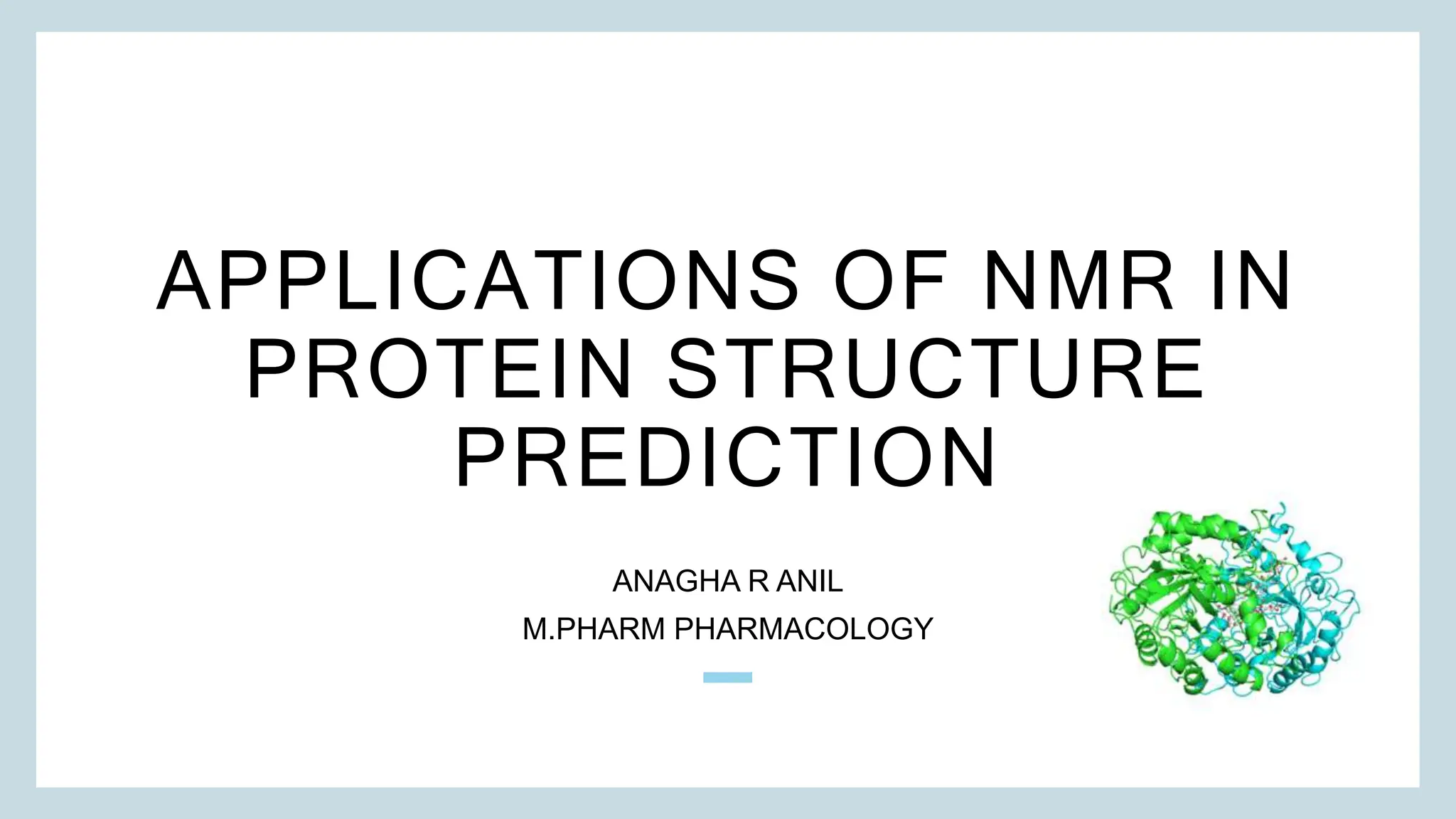 APPLICATIONS OF NMR IN PROTEIN STRUCTURE PREDICTION

ANAGHA R ANIL

M.PHARM PHARMACOLOGY